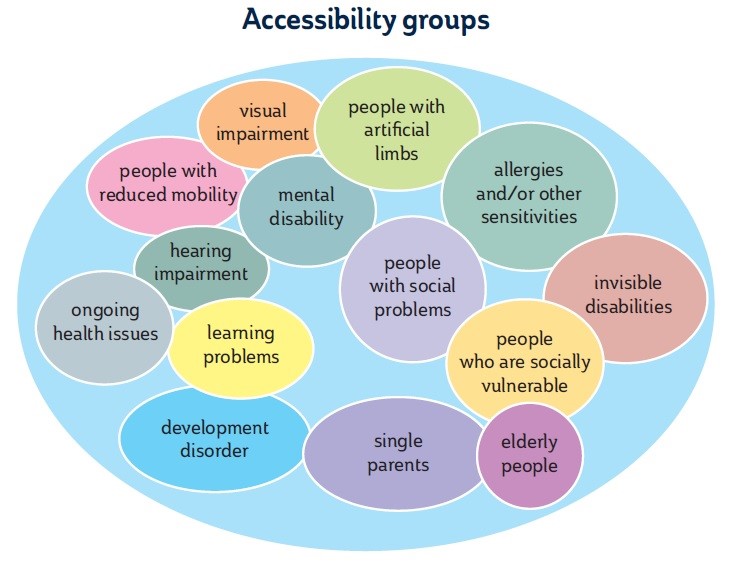 Accessibility groups

visual impairment

people with artificial limbs

people with reduced mobility

mental disability

allergies and/or other sensitivities

hearing impairment

people with social problems

invisible disabilities

ongoing health issues

learning problems

people who are socially vulnerable

development disorder

single parents

elderly people